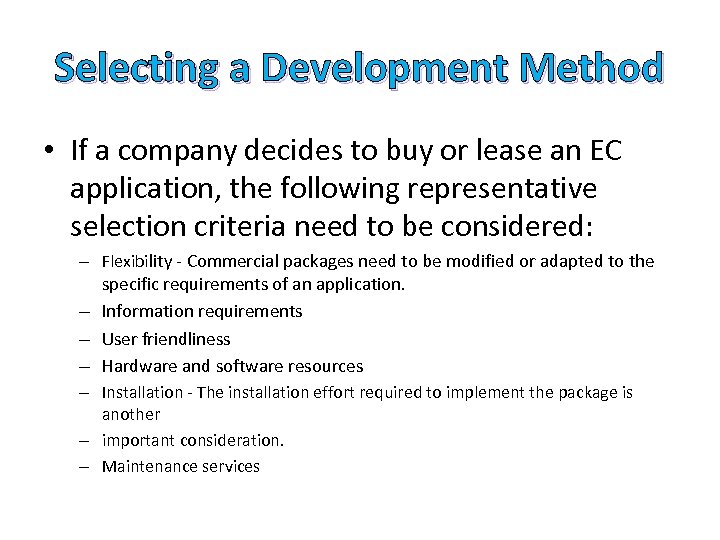 Selecting a Development Method

• If a company decides to buy or lease an EC application, the following representative selection criteria need to be considered:

– Flexibility - Commercial packages need to be modified or adapted to the specific requirements of an application.

– Information requirements

– User friendliness

– Hardware and software resources

– Installation - The installation effort required to implement the package is another

– important consideration.

– Maintenance services